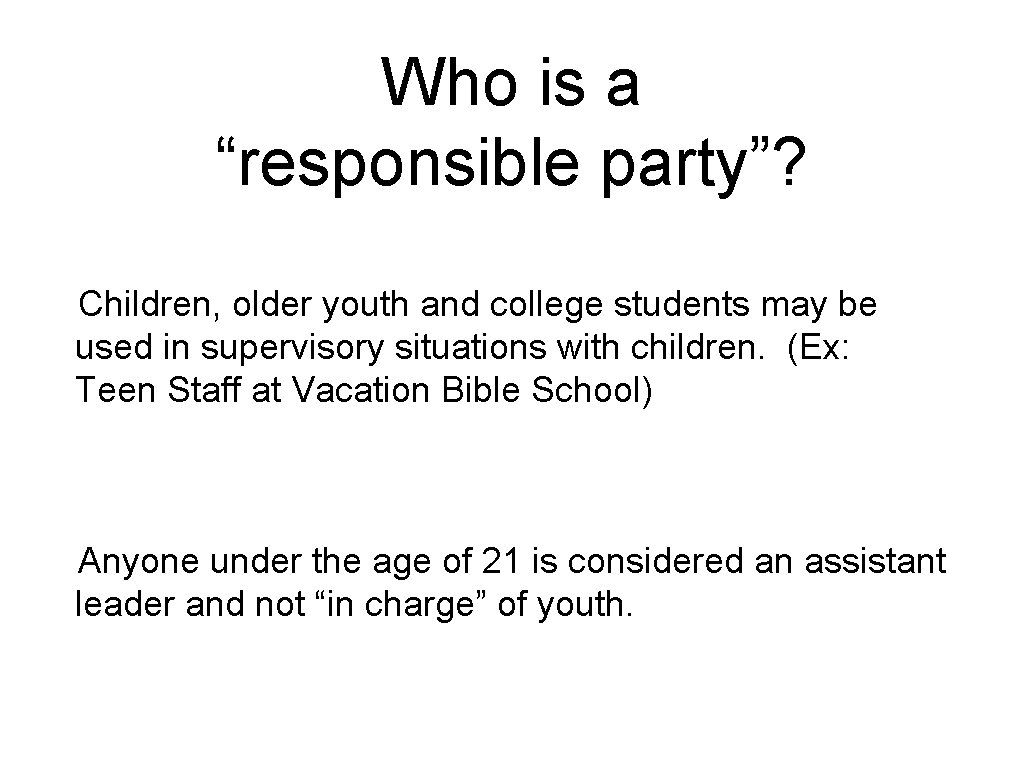 Who is a
"responsible party"?

Children, older youth and college students may be used in supervisory situations with children. (Ex: Teen Staff at Vacation Bible School)

Anyone under the age of 21 is considered an assistant leader and not "in charge" of youth.